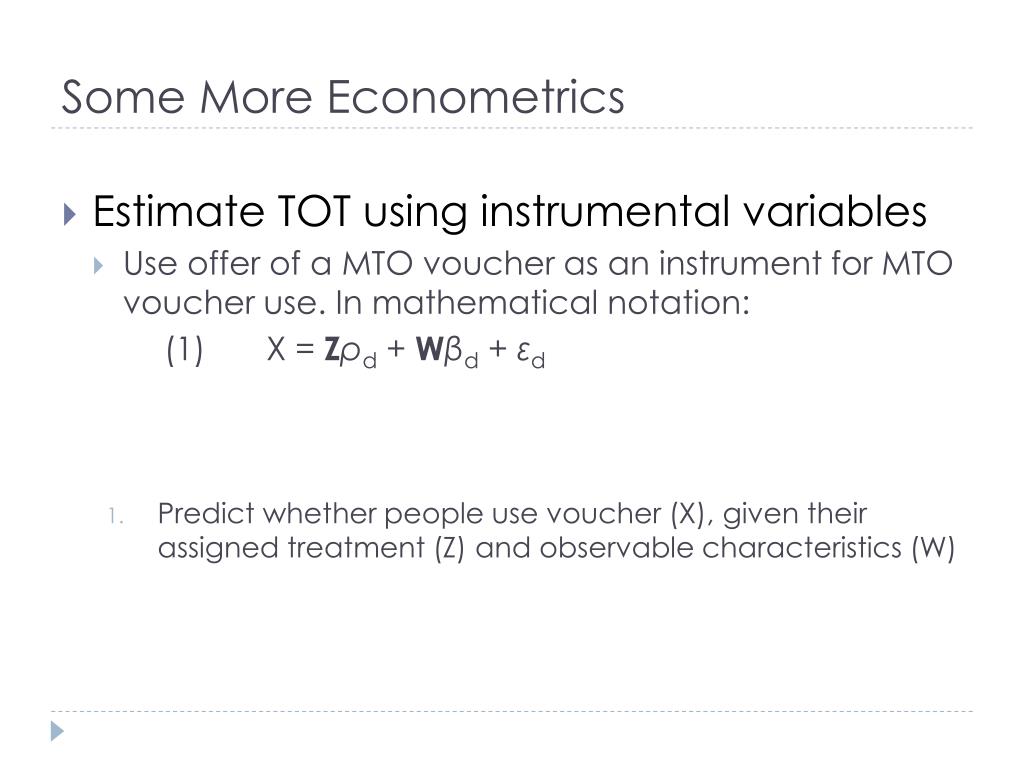 Some More Econometrics

Estimate TOT using instrumental variables

Use offer of a MTO voucher as an instrument for MTO voucher use. In mathematical notation:

(1) $X = \mathbf{Z}\rho_d + \mathbf{W}\beta_d + \varepsilon_d$

1. Predict whether people use voucher (X), given their assigned treatment (Z) and observable characteristics (W)